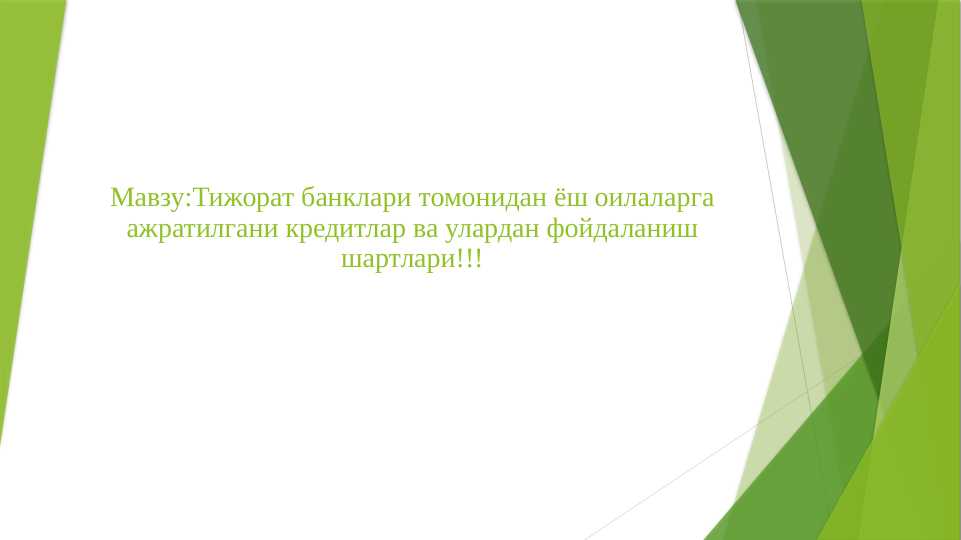 Мавзу:Тижорат банклари томонидан ёш оилаларга ажратилгани кредитлар ва улардан фойдаланиш шартлари!!!